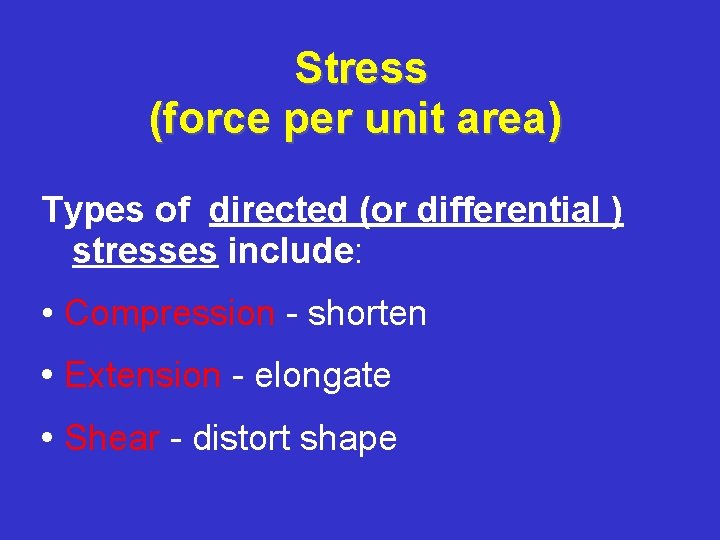 Stress
(force per unit area)

Types of directed (or differential ) stresses include:

• Compression - shorten

• Extension - elongate

• Shear - distort shape